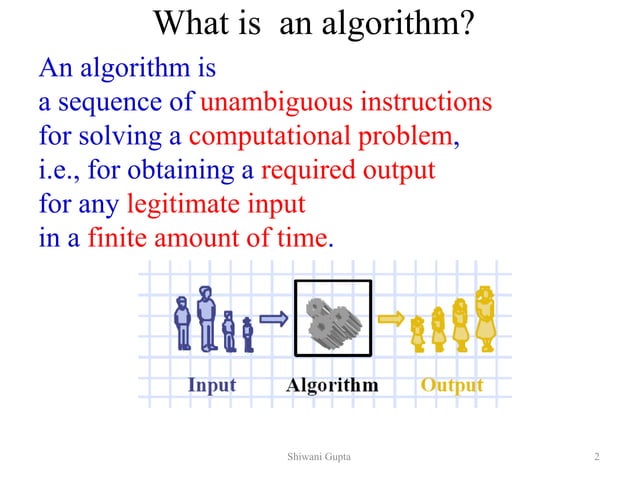 What is an algorithm?

An algorithm is
a sequence of unambiguous instructions
for solving a computational problem,
i.e., for obtaining a required output
for any legitimate input
in a finite amount of time.

Input Algorithm Output

Shiwani Gupta 2